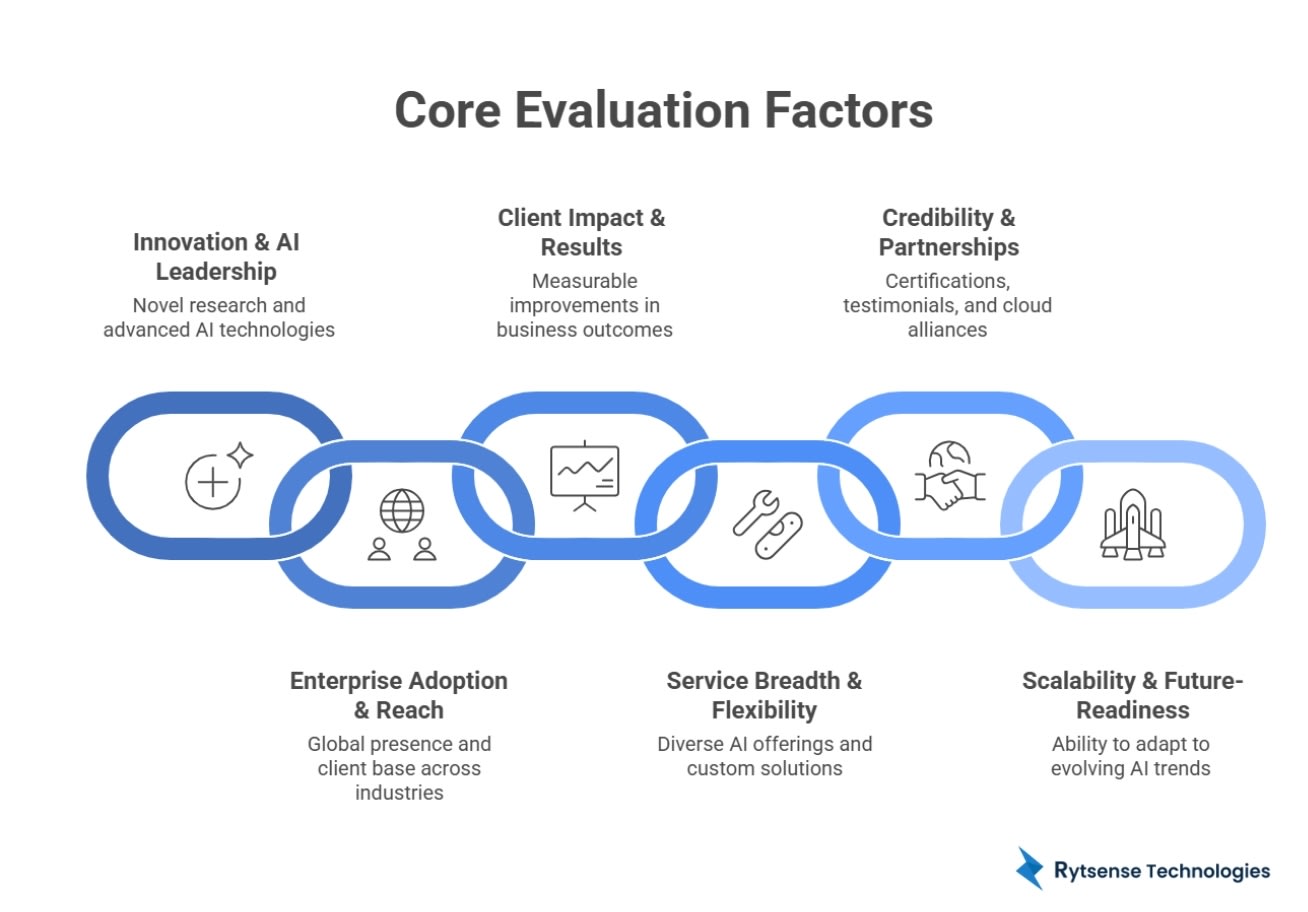 Core Evaluation Factors

Innovation & AI Leadership

Novel research and advanced AI technologies

Client Impact & Results

Measurable improvements in business outcomes

Credibility & Partnerships

Certifications, testimonials, and cloud alliances

Enterprise Adoption & Reach

Global presence and client base across industries

Service Breadth & Flexibility

Diverse AI offerings and custom solutions

Scalability & Future-Readiness

Ability to adapt to evolving AI trends

Rytsense Technologies